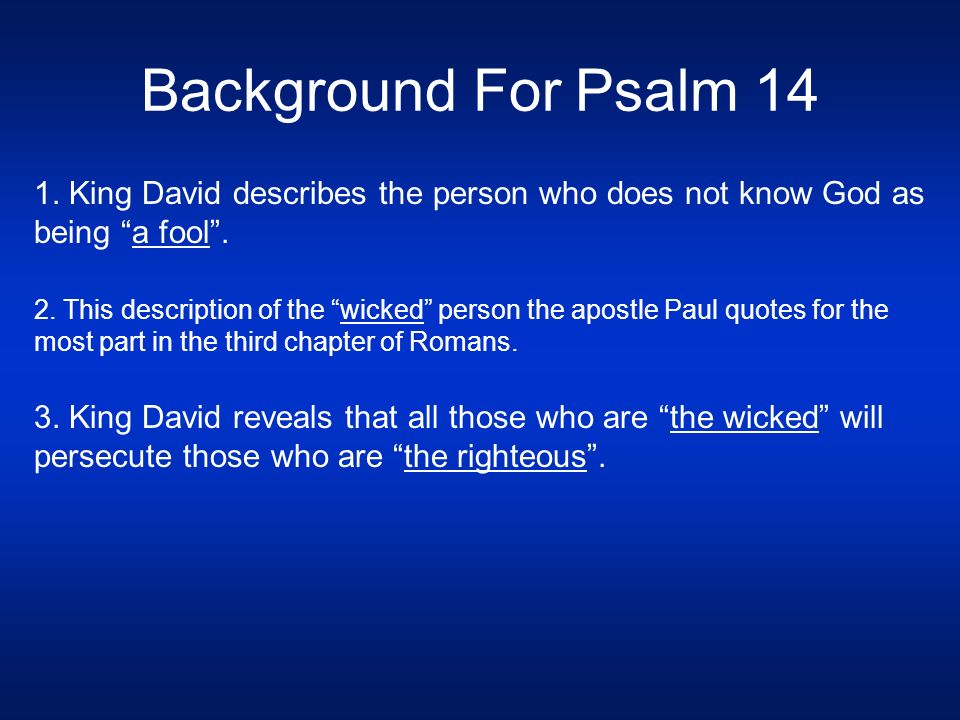 Background For Psalm 14

1. King David describes the person who does not know God as being “a fool”.

2. This description of the “wicked” person the apostle Paul quotes for the most part in the third chapter of Romans.

3. King David reveals that all those who are “the wicked” will persecute those who are “the righteous”.